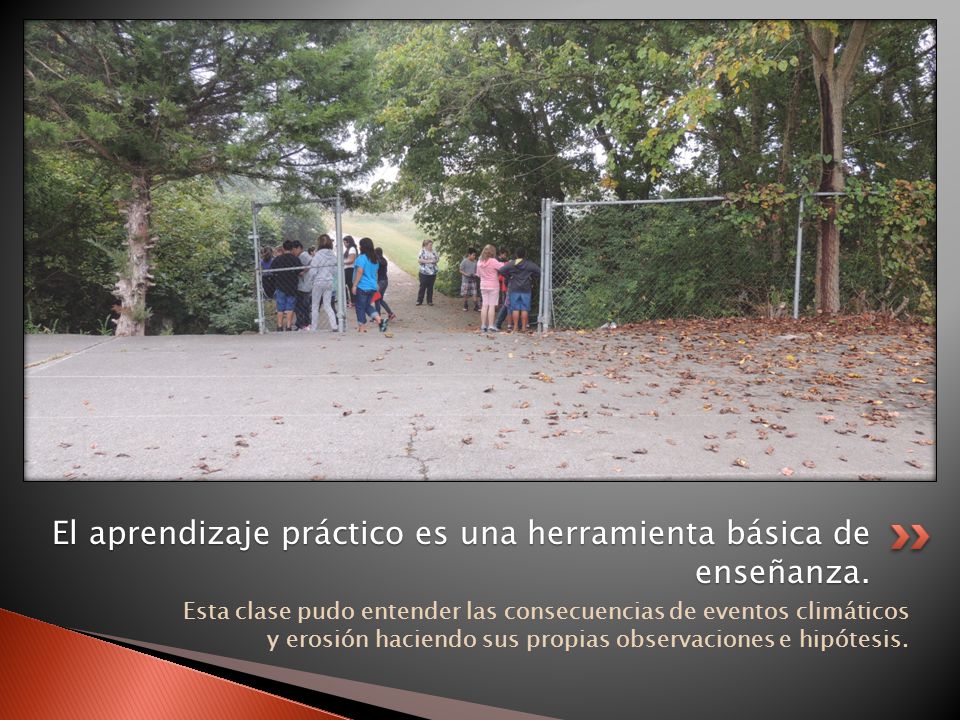 El aprendizaje práctico es una herramienta básica de enseñanza.

Esta clase pudo entender las consecuencias de eventos climáticos y erosión haciendo sus propias observaciones e hipótesis.